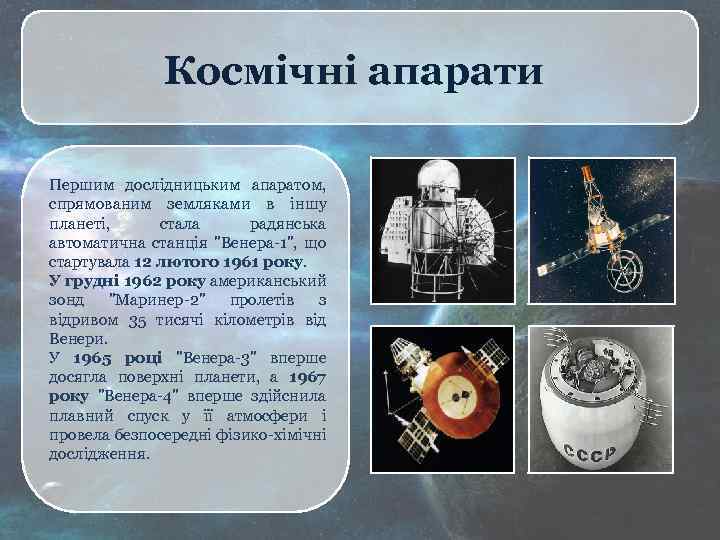 Космічні апарати

Першим дослідницьким апаратом, спрямованим земляками в іншу планеті, стала радянська автоматична станція "Венера-1", що стартувала 12 лютого 1961 року.
У грудні 1962 року американський зонд "Маринер-2" пролетів з відривом 35 тисячі кілометрів від Венери.
У 1965 році "Венера-3" вперше досягла поверхні планети, а 1967 року "Венера-4" вперше здійснила плавний спуск у її атмосфери і провела безпосередні фізико-хімічні дослідження.

СССР